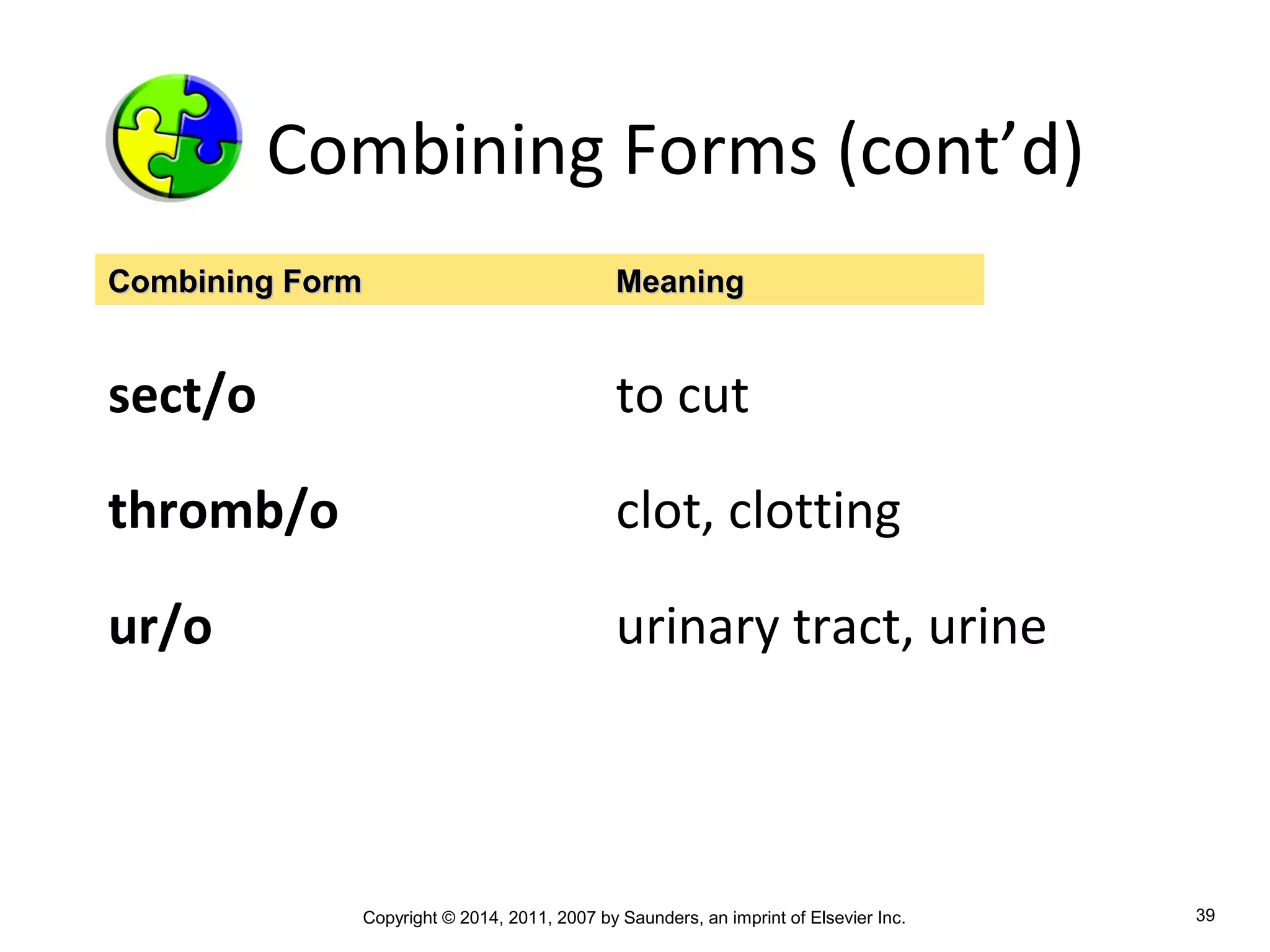 Combining Forms (cont’d)

| Combining Form | Meaning |
|---|---|
| sect/o | to cut |
| thromb/o | clot, clotting |
| ur/o | urinary tract, urine |

Copyright © 2014, 2011, 2007 by Saunders, an imprint of Elsevier Inc.

39